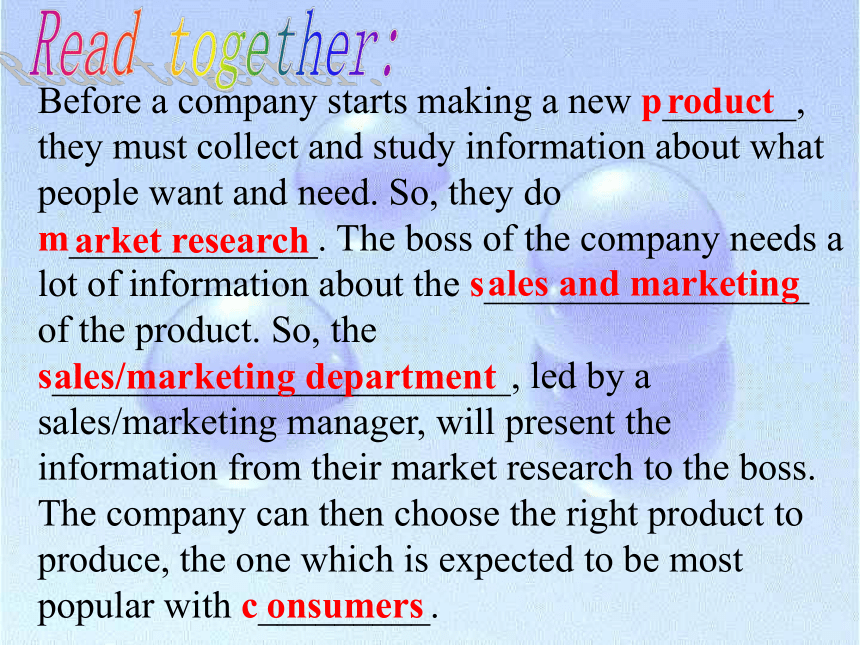 Read together:

Before a company starts making a new product, they must collect and study information about what people want and need. So, they do market research. The boss of the company needs a lot of information about the sales and marketing of the product. So, the sales/marketing department, led by a sales/marketing manager, will present the information from their market research to the boss. The company can then choose the right product to produce, the one which is expected to be most popular with consumers.